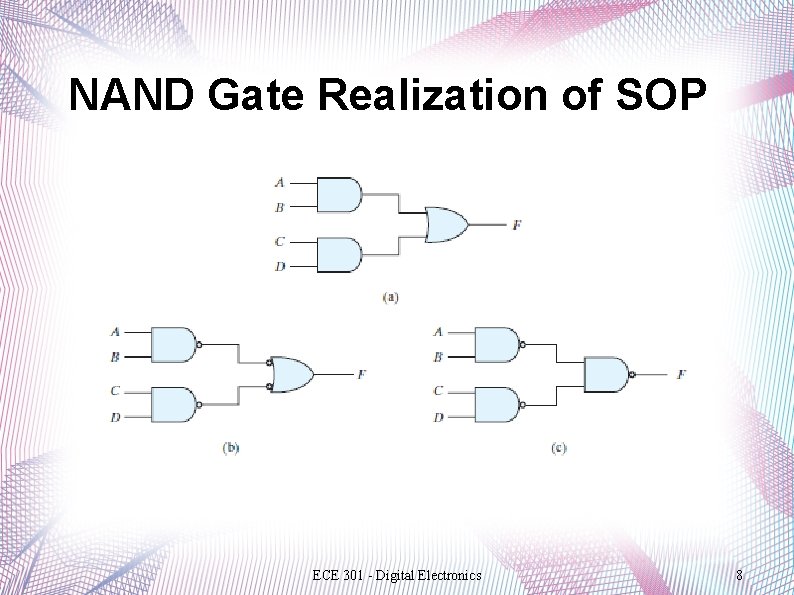 NAND Gate Realization of SOP

A
B
C
D
F
(a)

A
B
C
D
F
(b)

A
B
C
D
F
(c)

ECE 301 - Digital Electronics

8